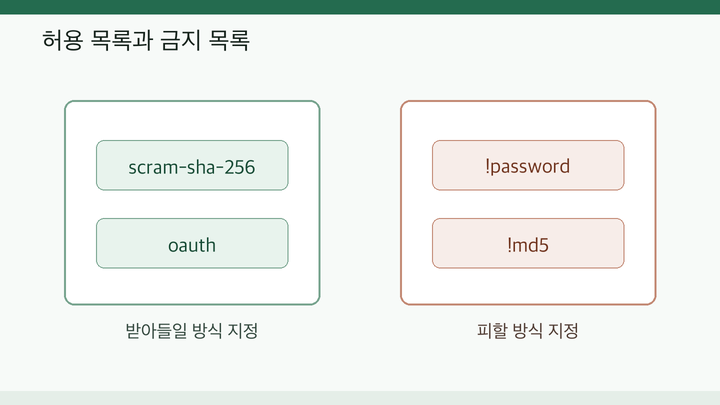 허용 목록과 금지 목록

scram-sha-256

oauth

받아들일 방식 지정

!password

!md5

피할 방식 지정